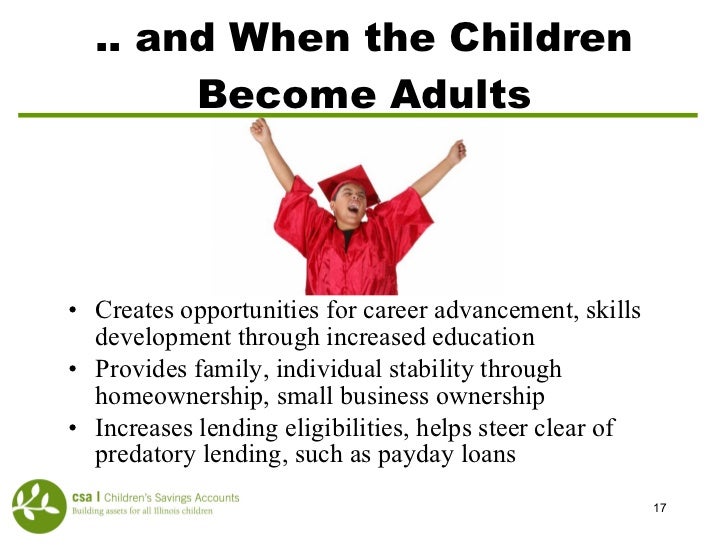 .. and When the Children Become Adults

• Creates opportunities for career advancement, skills development through increased education
• Provides family, individual stability through homeownership, small business ownership
• Increases lending eligibilities, helps steer clear of predatory lending, such as payday loans

csa | Children's Savings Accounts
Building assets for all Illinois children

17